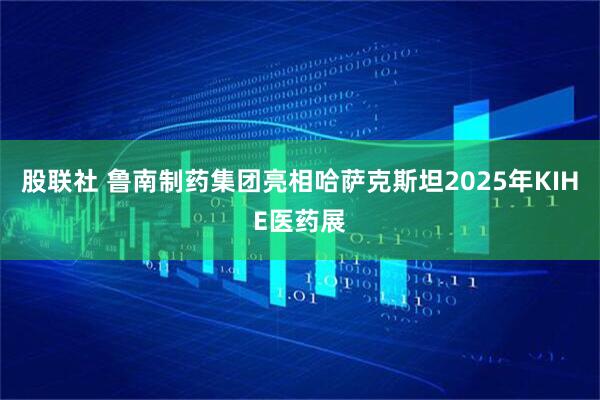 股联社 鲁南制药集团亮相哈萨克斯坦2025年KIHE医药展